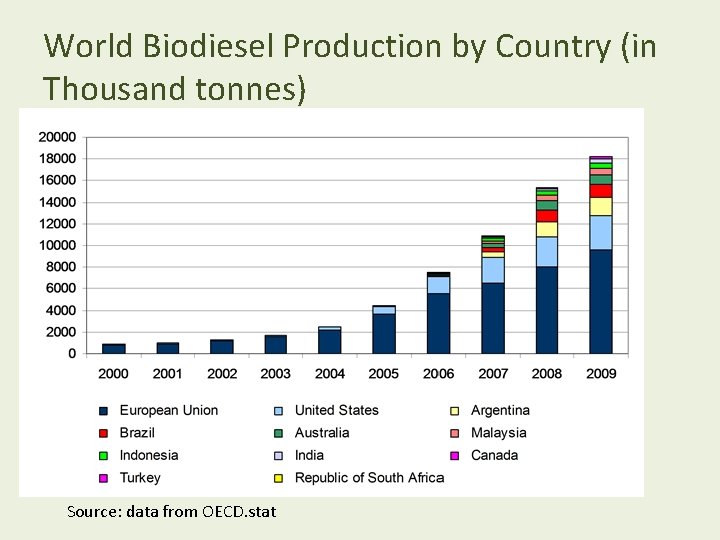 World Biodiesel Production by Country (in Thousand tonnes)

20000
18000
16000
14000
12000
10000
8000
6000
4000
2000
0

2000 2001 2002 2003 2004 2005 2006 2007 2008 2009

European Union
United States
Argentina
Brazil
Australia
Malaysia
Indonesia
India
Canada
Turkey
Republic of South Africa

Source: data from OECD.stat